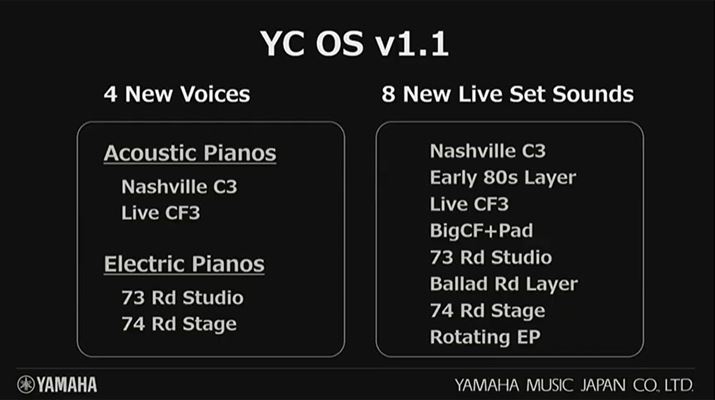 YC OS v1.1

4 New Voices

Acoustic Pianos
Nashville C3
Live CF3

Electric Pianos
73 Rd Studio
74 Rd Stage

8 New Live Set Sounds

Nashville C3
Early 80s Layer
Live CF3
BigCF+Pad
73 Rd Studio
Ballad Rd Layer
74 Rd Stage
Rotating EP

YAMAHA

YAMAHA MUSIC JAPAN CO., LTD.